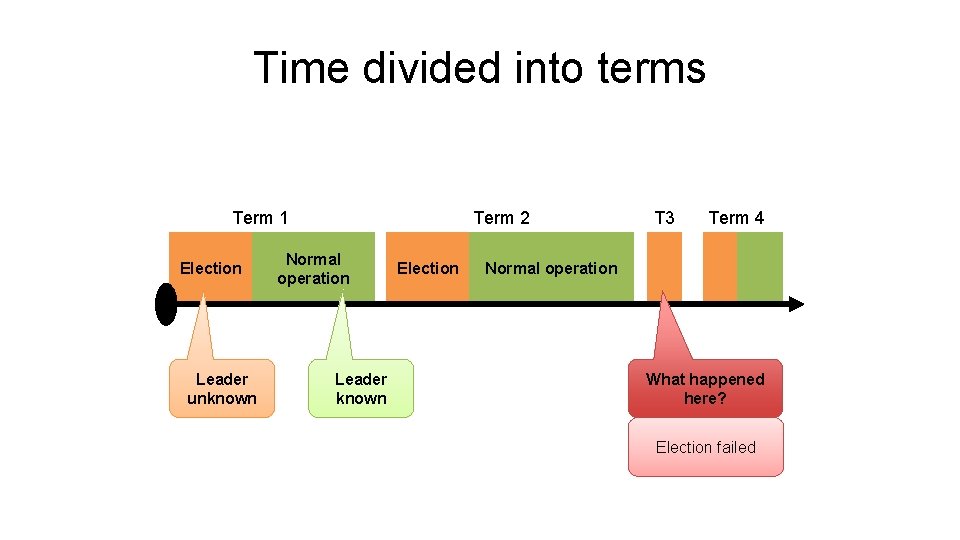 Time divided into terms

Term 1

Term 2

T3

Term 4

Election

Normal operation

Election

Normal operation

Leader unknown

Leader known

What happened here?

Election failed